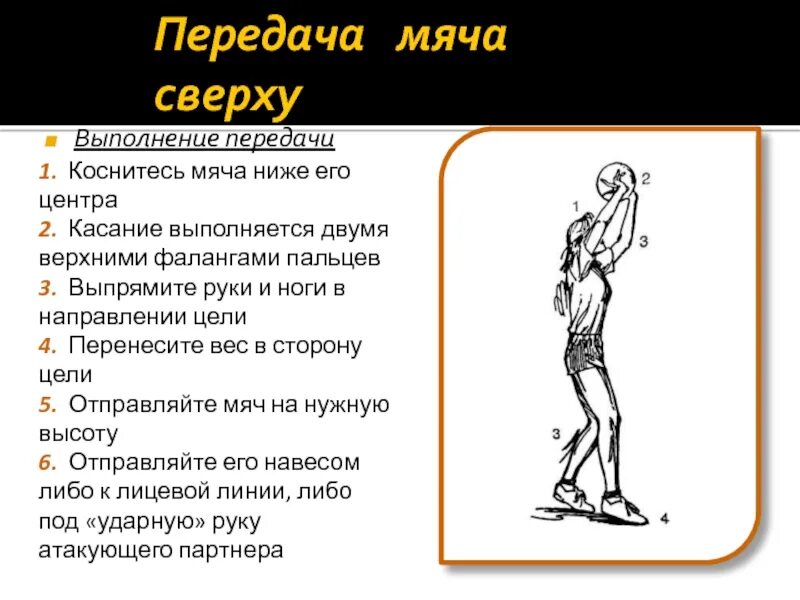 Передача мяча сверху

Выполнение передачи

1. Коснитесь мяча ниже его центра
2. Касание выполняется двумя верхними фалангами пальцев
3. Выпрямите руки и ноги в направлении цели
4. Перенесите вес в сторону цели
5. Отправляйте мяч на нужную высоту
6. Отправляйте его навесом либо к лицевой линии, либо под «ударную» руку атакующего партнера

1
2
3
3
4